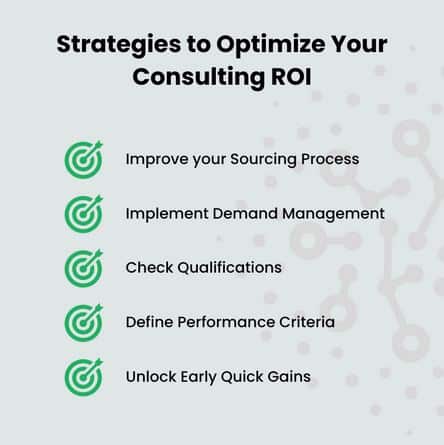 Strategies to Optimize Your Consulting ROI

Improve your Sourcing Process

Implement Demand Management

Check Qualifications

Define Performance Criteria

Unlock Early Quick Gains